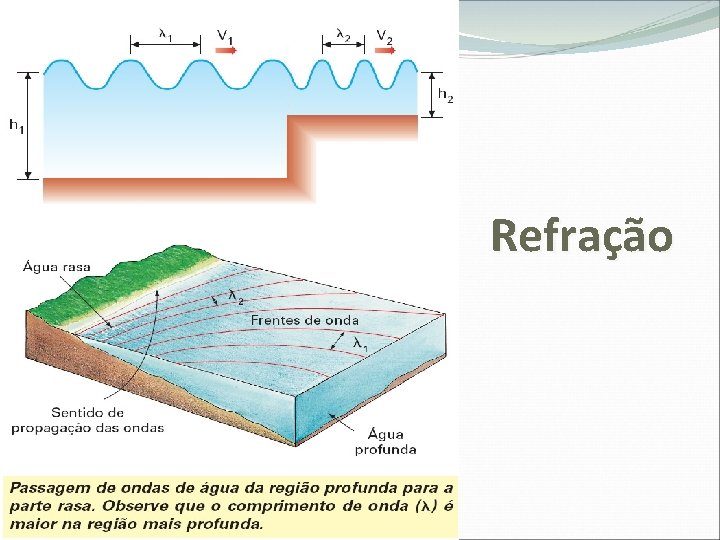 $\lambda_1$ $V_1$ $\lambda_2$ $V_2$

$h_1$

$h_2$

Água rasa

$\lambda_2$

Frentes de onda

$\lambda_1$

Sentido de propagação das ondas

Água profunda

Passagem de ondas de água da região profunda para a parte rasa. Observe que o comprimento de onda ($\lambda$) é maior na região mais profunda.

Refração